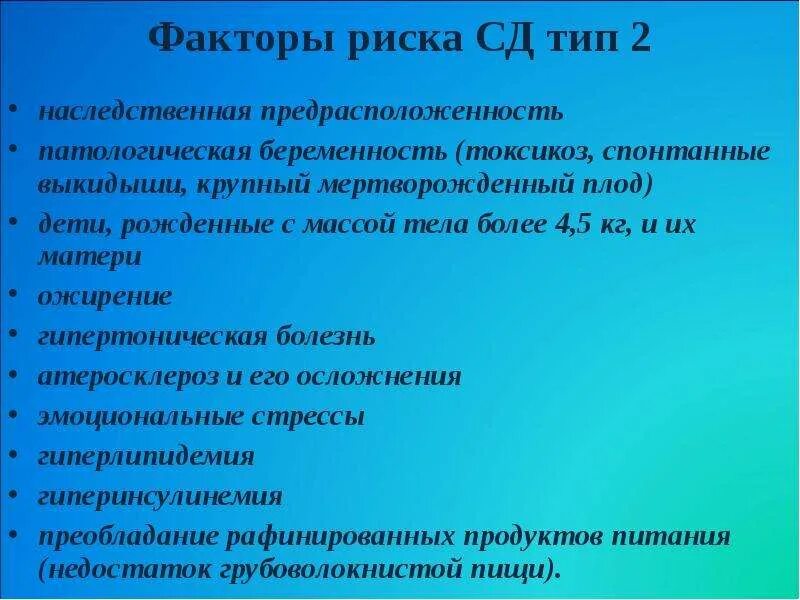 Факторы риска СД тип 2

• наследственная предрасположенность
• патологическая беременность (токсикоз, спонтанные выкидыши, крупный мертворожденный плод)
• дети, рожденные с массой тела более 4,5 кг, и их матери
• ожирение
• гипертоническая болезнь
• атеросклероз и его осложнения
• эмоциональные стрессы
• гиперлипидемия
• гиперинсулинемия
• преобладание рафинированных продуктов питания (недостаток грубоволокнистой пищи).